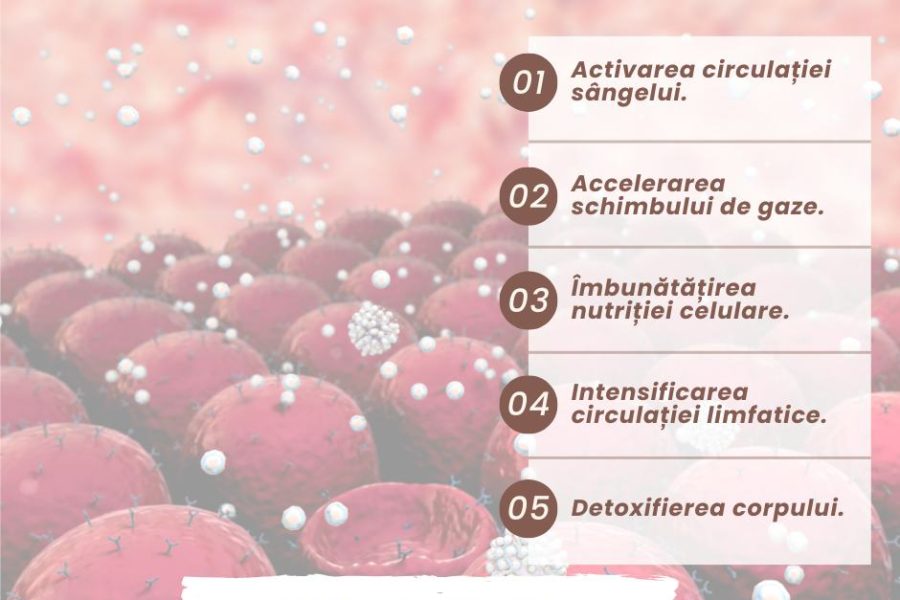 01 Activarea circulației sângelui.

02 Accelerarea schimbului de gaze.

03 Îmbunătățirea nutriției celulare.

04 Intensificarea circulației limfatice.

05 Detoxifierea corpului.